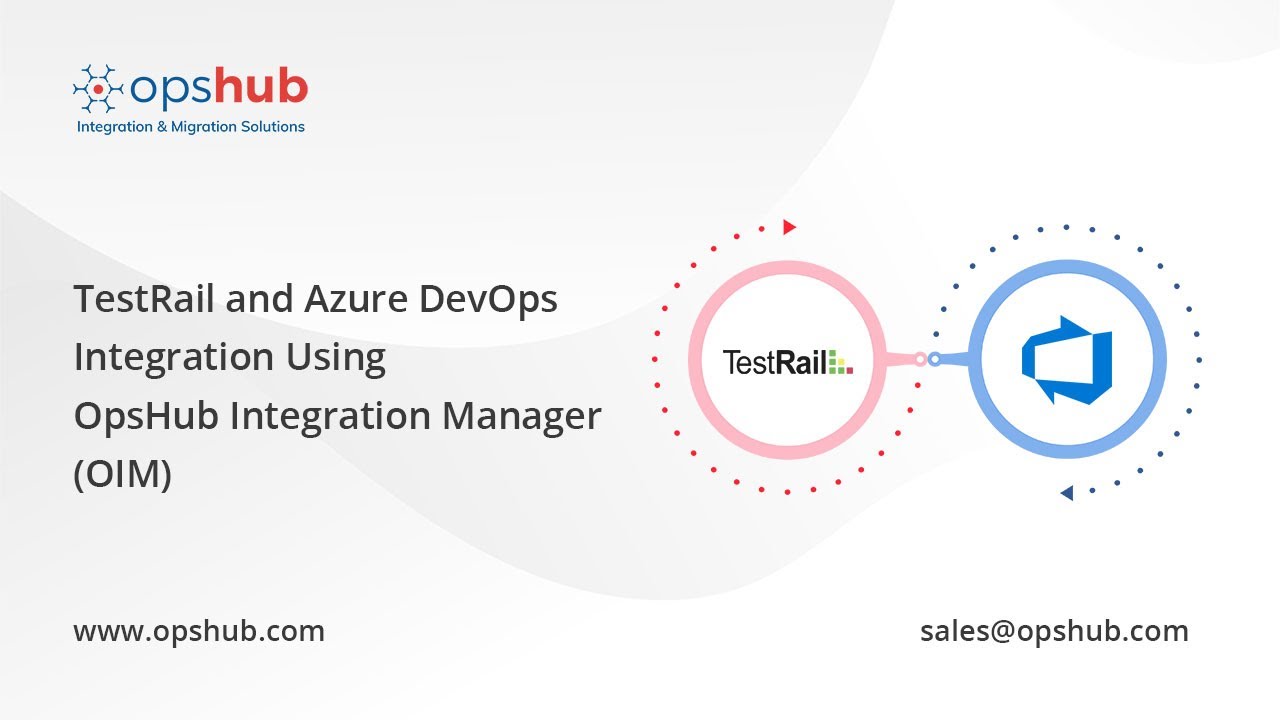 opshub
Integration & Migration Solutions

TestRail and Azure DevOps Integration Using OpsHub Integration Manager (OIM)

TestRail

www.opshub.com

sales@opshub.com